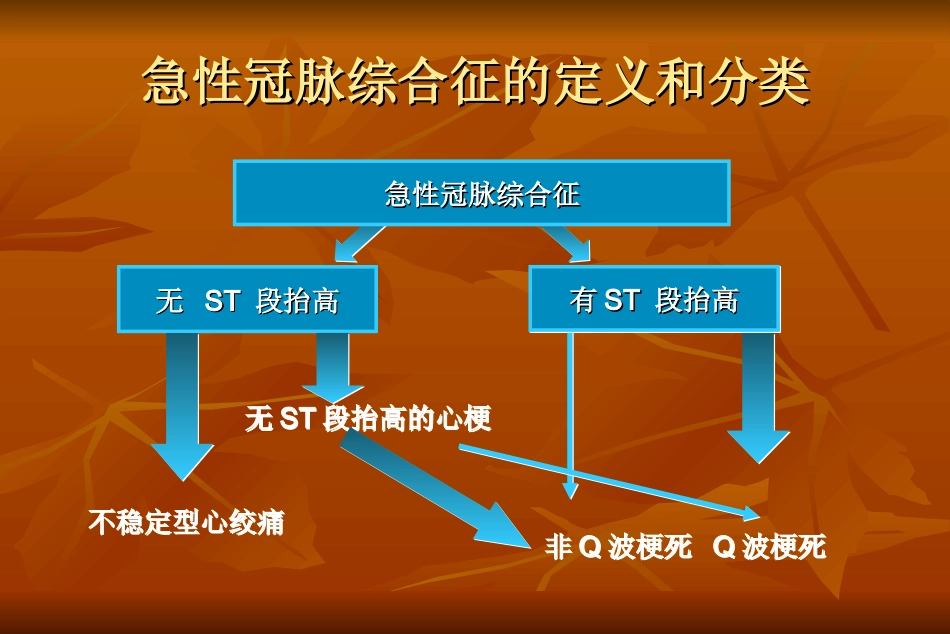 急性冠脉综合征的定义和分类

急性冠脉综合征

无 ST 段抬高

有 ST 段抬高

无 ST 段抬高的心梗

不稳定型心绞痛

非 Q 波梗死 Q 波梗死